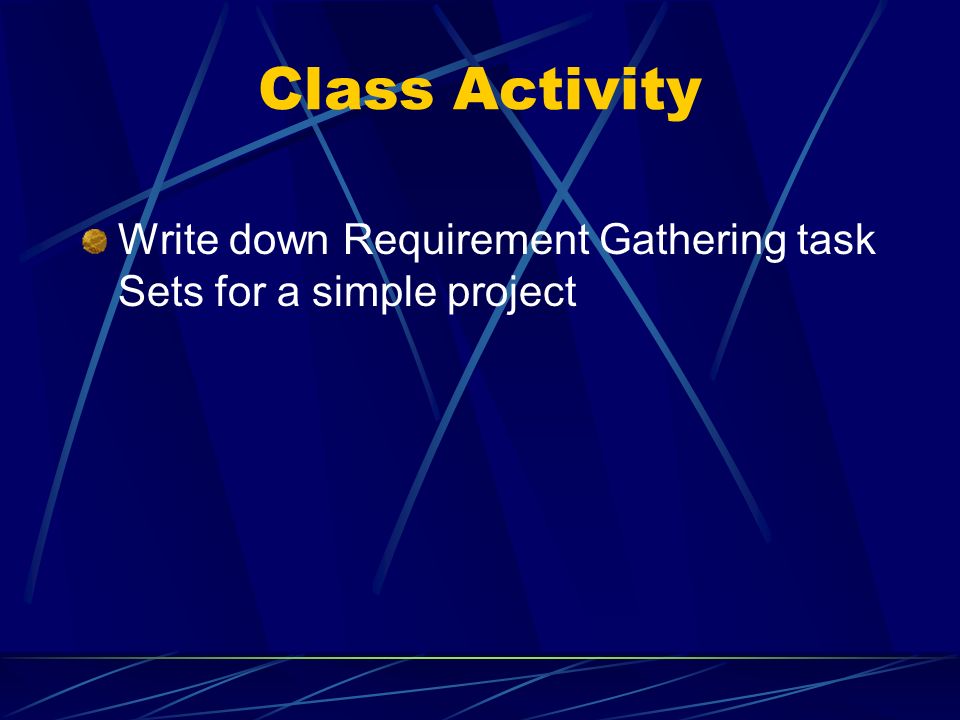 Class Activity

Write down Requirement Gathering task Sets for a simple project